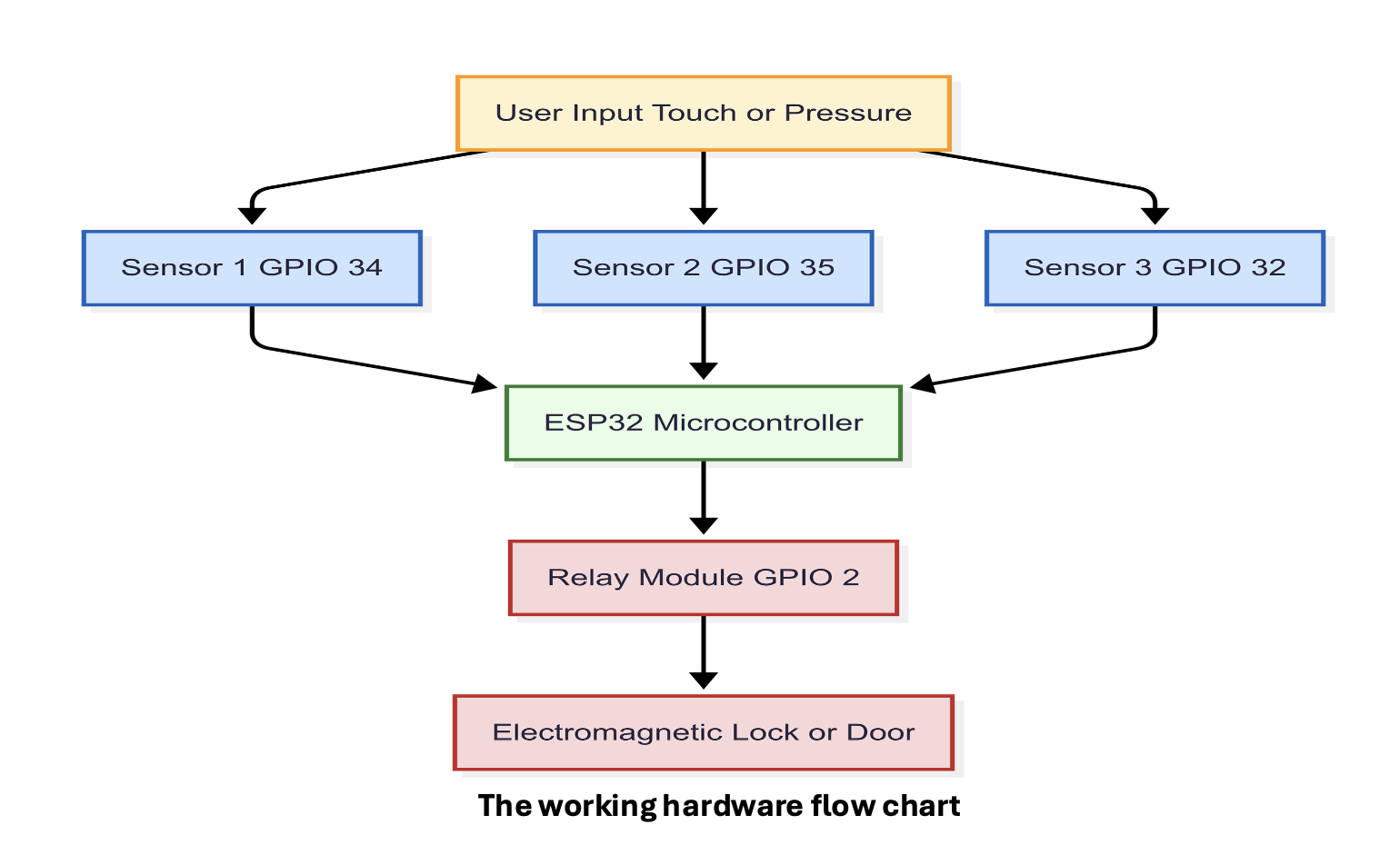 User Input Touch or Pressure

Sensor 1 GPIO 34

Sensor 2 GPIO 35

Sensor 3 GPIO 32

ESP32 Microcontroller

Relay Module GPIO 2

Electromagnetic Lock or Door

The working hardware flow chart